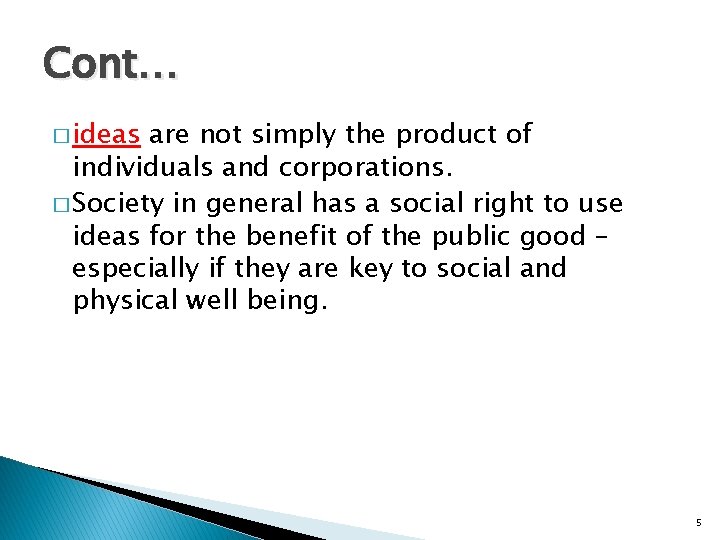 Cont…

□ ideas are not simply the product of individuals and corporations.

□ Society in general has a social right to use ideas for the benefit of the public good – especially if they are key to social and physical well being.

5